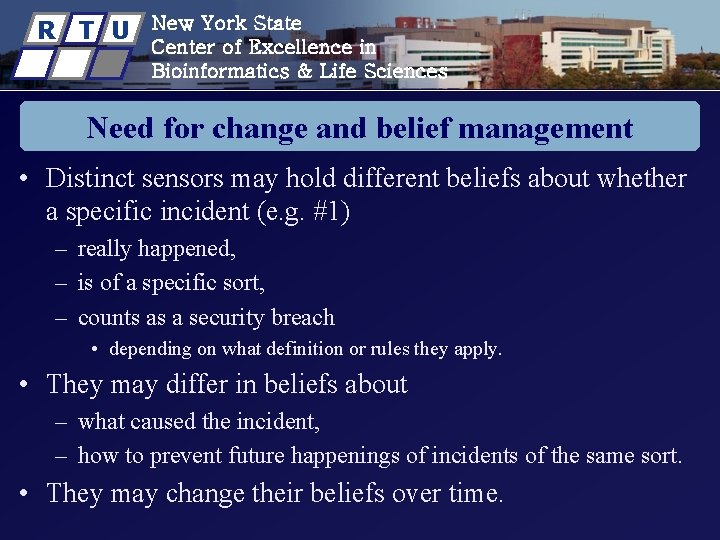 R T U

New York State
Center of Excellence in
Bioinformatics & Life Sciences

Need for change and belief management

• Distinct sensors may hold different beliefs about whether a specific incident (e.g. #1)
– really happened,
– is of a specific sort,
– counts as a security breach
• depending on what definition or rules they apply.
• They may differ in beliefs about
– what caused the incident,
– how to prevent future happenings of incidents of the same sort.
• They may change their beliefs over time.